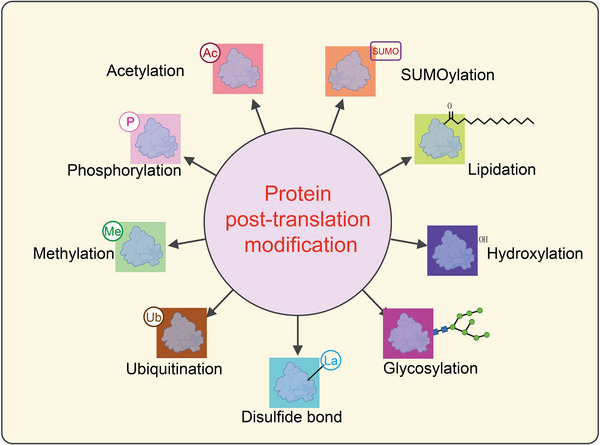 Protein post-translation modification

Ac
Acetylation

SUMO
SUMOylation

O
Lipidation

OH
Hydroxylation

Glycosylation

La
Disulfide bond

Ub
Ubiquitination

Me
Methylation

P
Phosphorylation